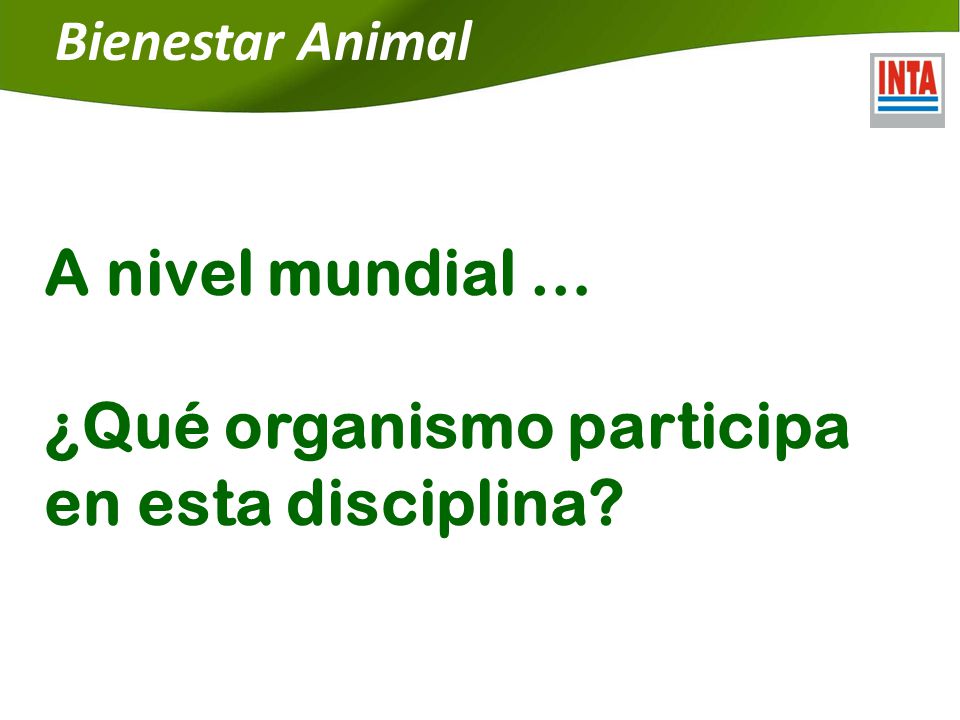 Bienestar Animal

INTA

A nivel mundial …

¿Qué organismo participa en esta disciplina?